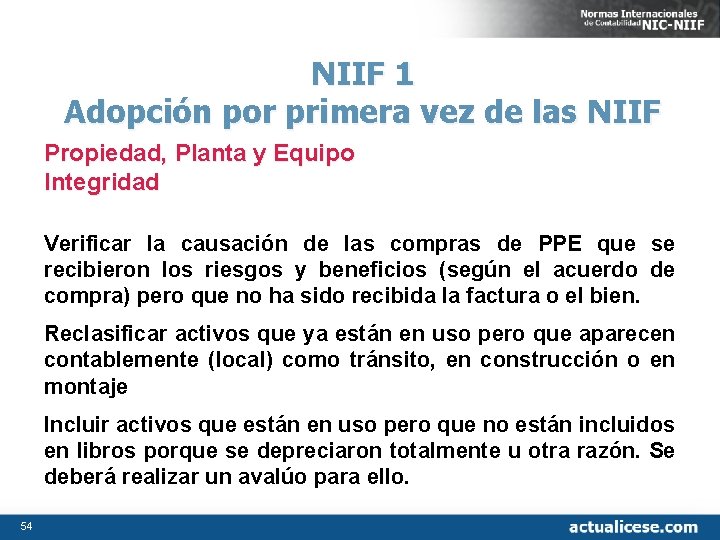 Normas Internacionales de Contabilidad NIC-NIIF

NIIF 1
Adopción por primera vez de las NIIF

Propiedad, Planta y Equipo
Integridad

Verificar la causación de las compras de PPE que se recibieron los riesgos y beneficios (según el acuerdo de compra) pero que no ha sido recibida la factura o el bien.

Reclasificar activos que ya están en uso pero que aparecen contablemente (local) como tránsito, en construcción o en montaje

Incluir activos que están en uso pero que no están incluidos en libros porque se depreciaron totalmente u otra razón. Se deberá realizar un avalúo para ello.

54

actualicese.com